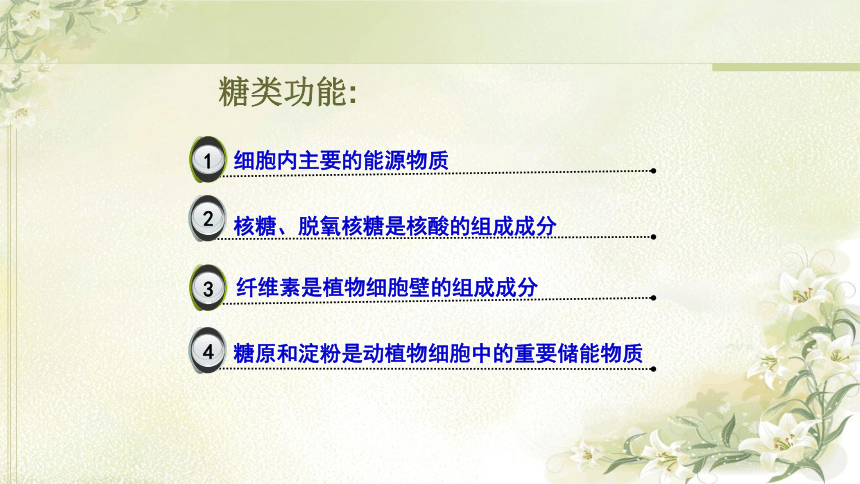 糖类功能:

1 细胞内主要的能源物质

2 核糖、脱氧核糖是核酸的组成成分

3 纤维素是植物细胞壁的组成成分

4 糖原和淀粉是动植物细胞中的重要储能物质